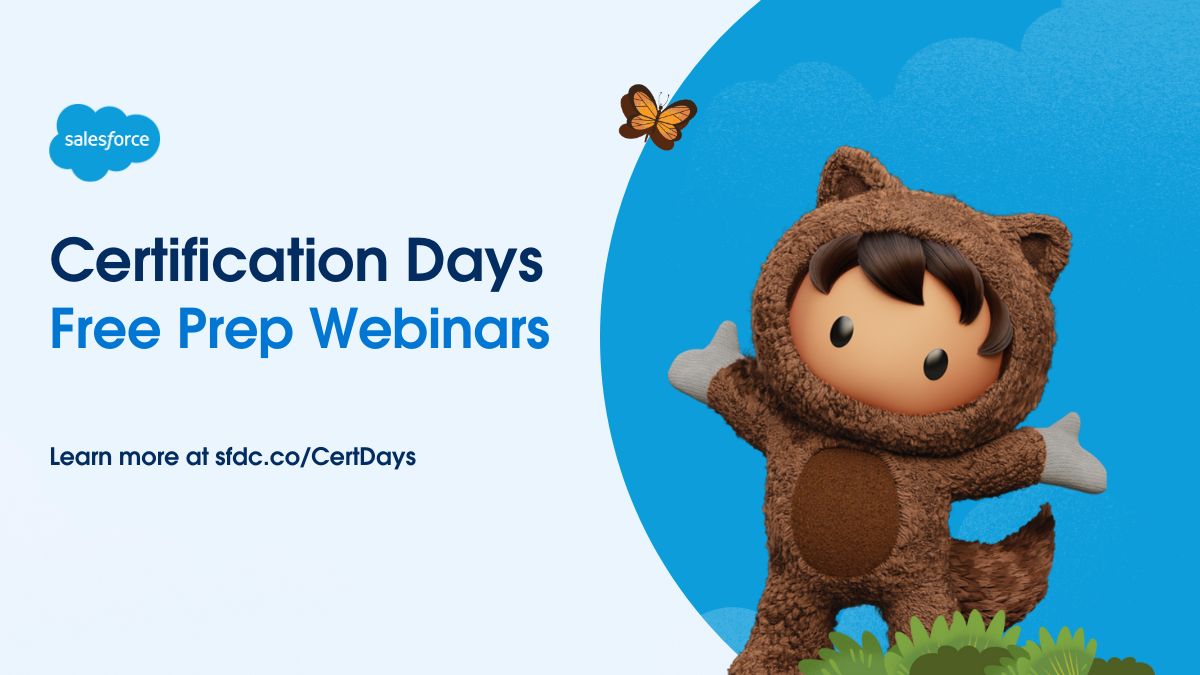 salesforce

Certification Days
Free Prep Webinars

Learn more at sfdc.co/CertDays